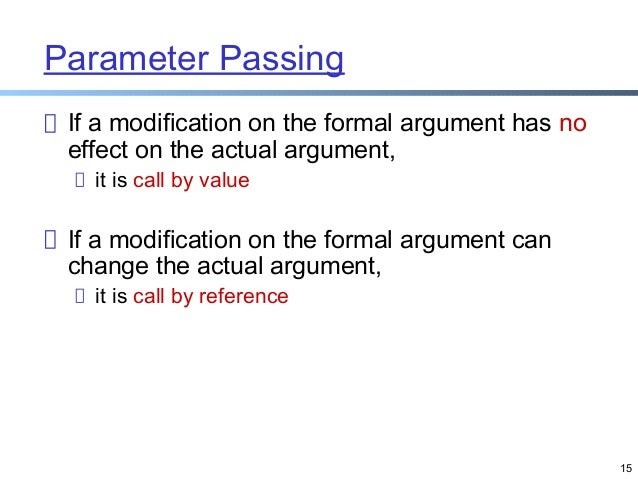 Parameter Passing

If a modification on the formal argument has no effect on the actual argument,

it is call by value

If a modification on the formal argument can change the actual argument,

it is call by reference

15